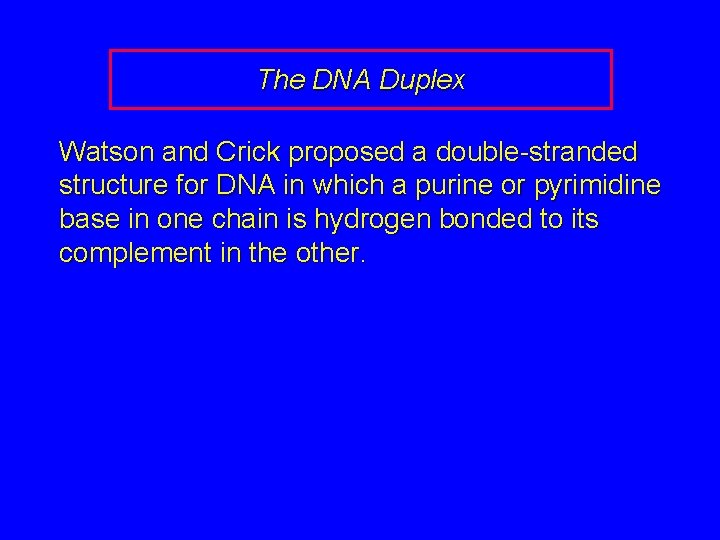 The DNA Duplex

Watson and Crick proposed a double-stranded structure for DNA in which a purine or pyrimidine base in one chain is hydrogen bonded to its complement in the other.